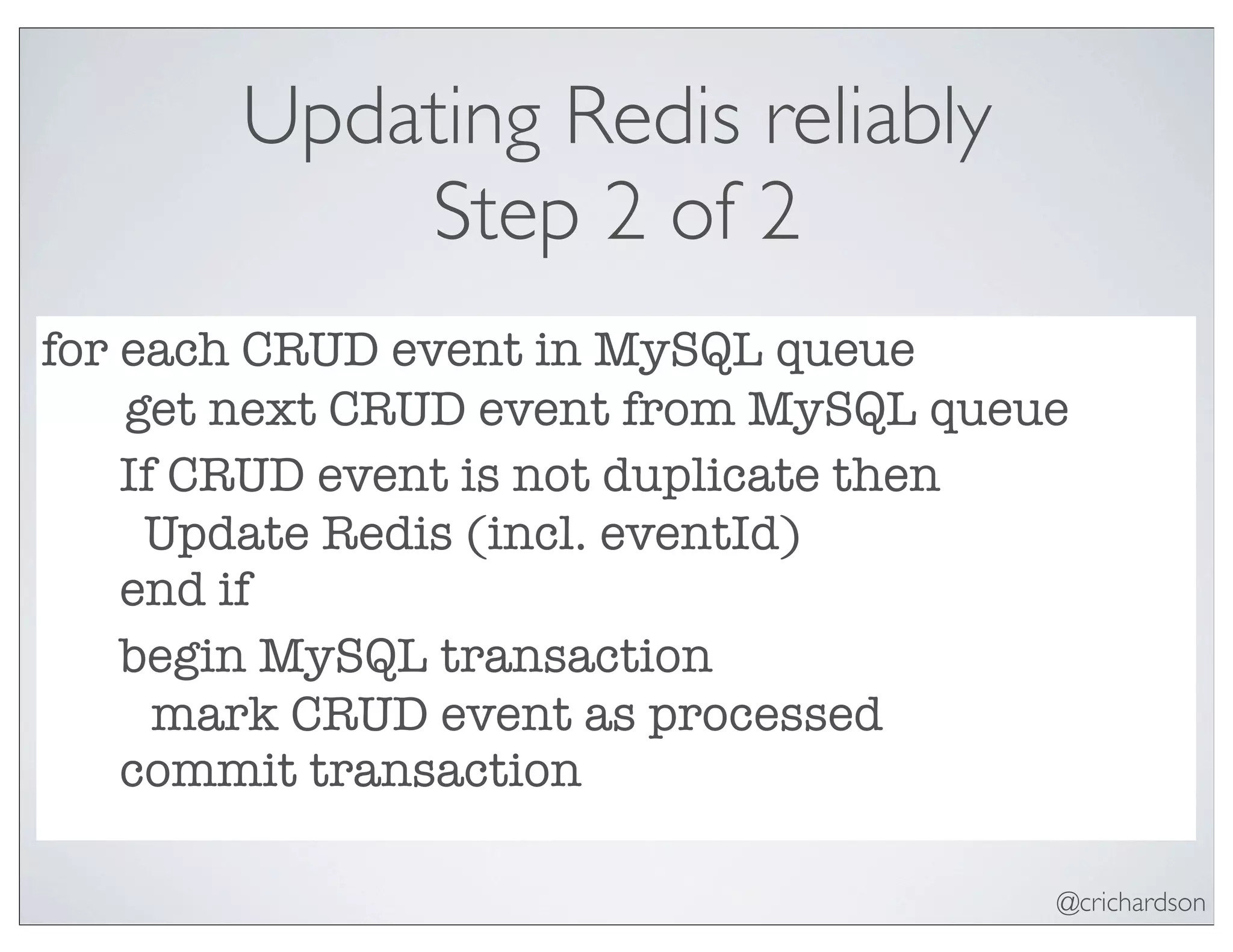 Updating Redis reliably
Step 2 of 2

for each CRUD event in MySQL queue
get next CRUD event from MySQL queue
If CRUD event is not duplicate then
Update Redis (incl. eventId)
end if
begin MySQL transaction
mark CRUD event as processed
commit transaction

@crichardson